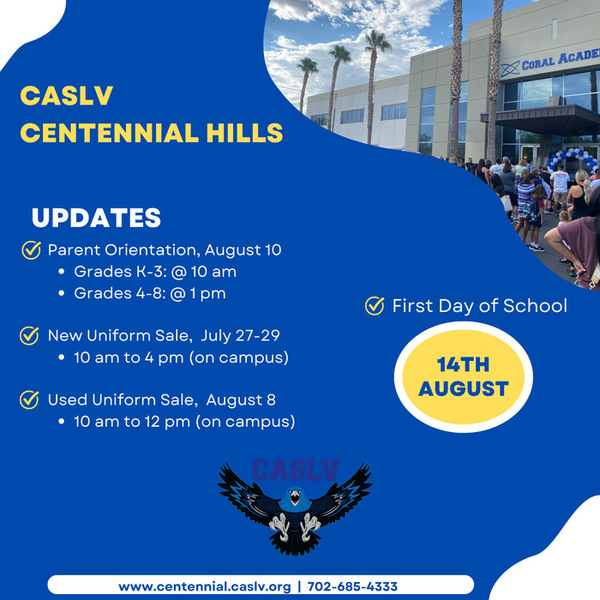 CORAL ACADE

CASLV
CENTENNIAL HILLS

UPDATES

Parent Orientation, August 10
• Grades K-3: @ 10 am
• Grades 4-8: @ 1 pm

New Uniform Sale, July 27-29
• 10 am to 4 pm (on campus)

Used Uniform Sale, August 8
• 10 am to 12 pm (on campus)

First Day of School

14TH AUGUST

CASLV

www.centennial.caslv.org | 702-685-4333